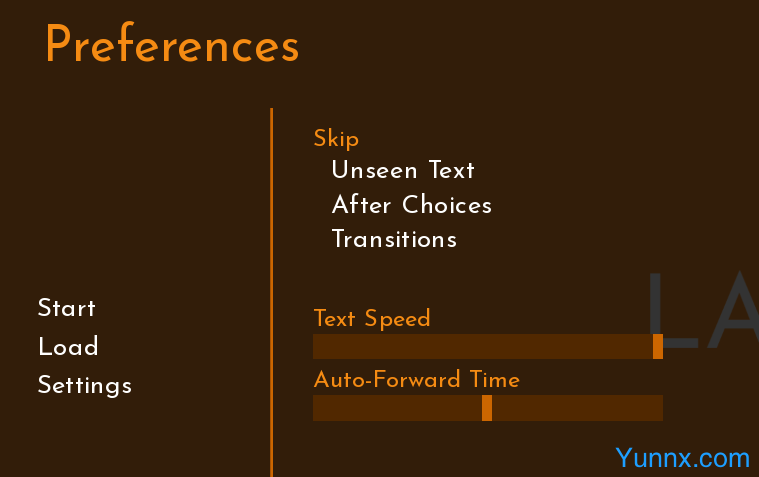 Preferences

Start
Load
Settings

Skip
Unseen Text
After Choices
Transitions

LA

Text Speed

Auto-Forward Time

Yunnx.com